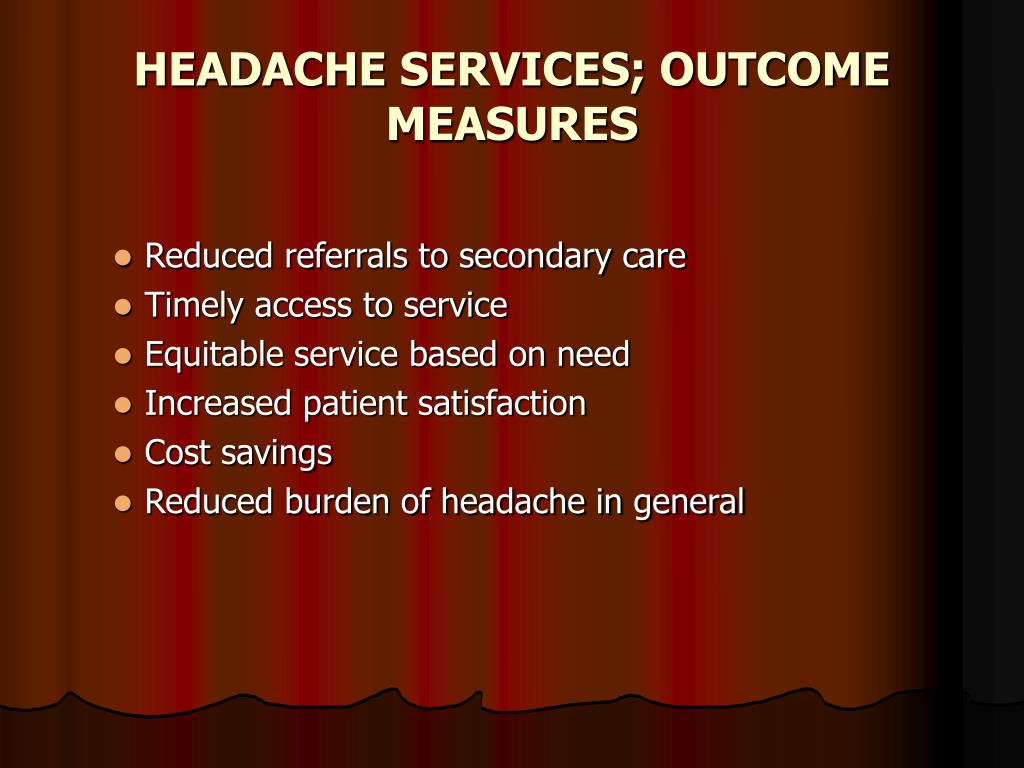 HEADACHE SERVICES; OUTCOME MEASURES

- Reduced referrals to secondary care
- Timely access to service
- Equitable service based on need
- Increased patient satisfaction
- Cost savings
- Reduced burden of headache in general